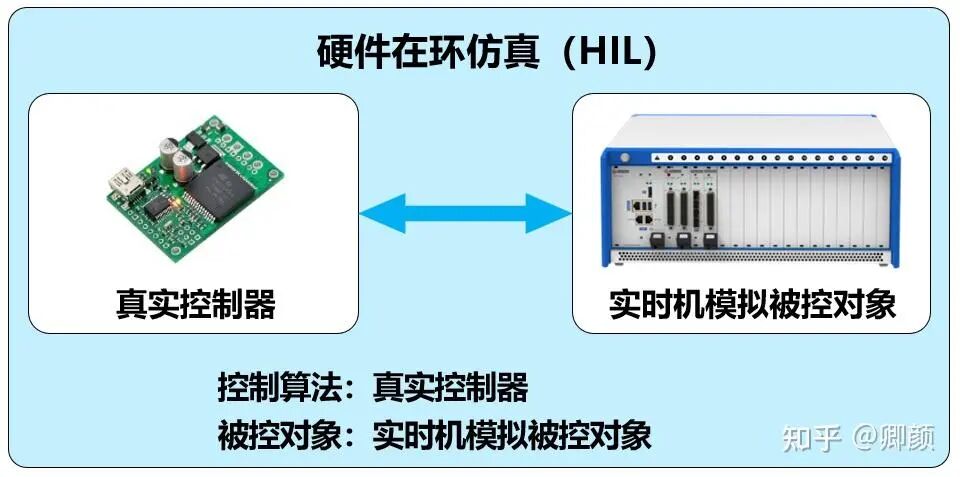 硬件在环仿真（HIL）

真实控制器

实时机模拟被控对象

控制算法：真实控制器

被控对象：实时机模拟被控对象

知乎 @卿颜